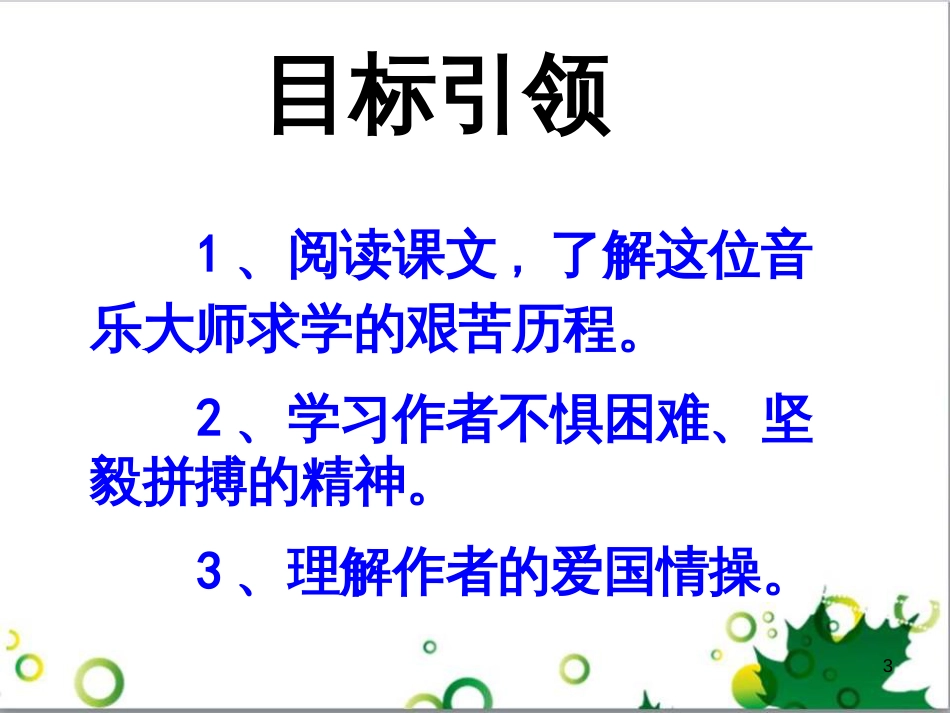 目标引领

1、阅读课文，了解这位音乐大师求学的艰苦历程。

2、学习作者不惧困难、坚毅拼搏的精神。

3、理解作者的爱国情操。

3